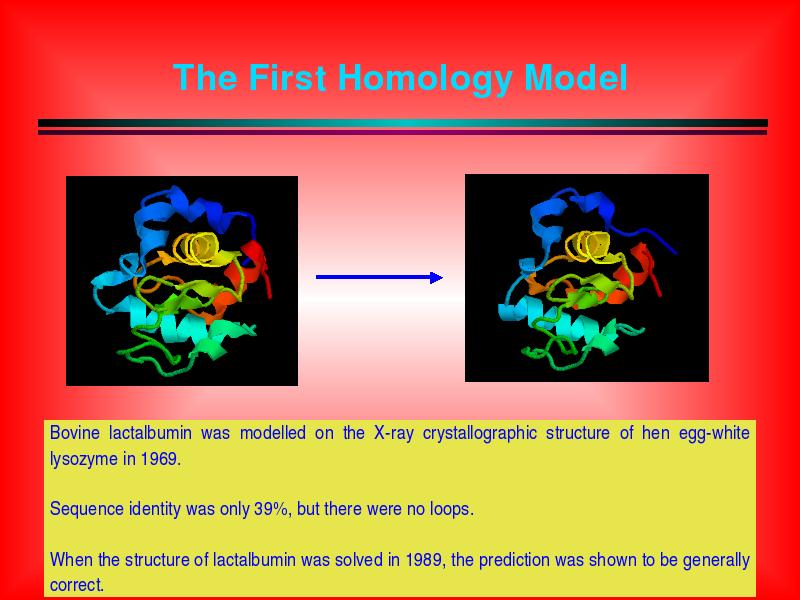 The First Homology Model

Bovine lactalbumin was modelled on the X-ray crystallographic structure of hen egg-white lysozyme in 1969.

Sequence identity was only 39%, but there were no loops.

When the structure of lactalbumin was solved in 1989, the prediction was shown to be generally correct.